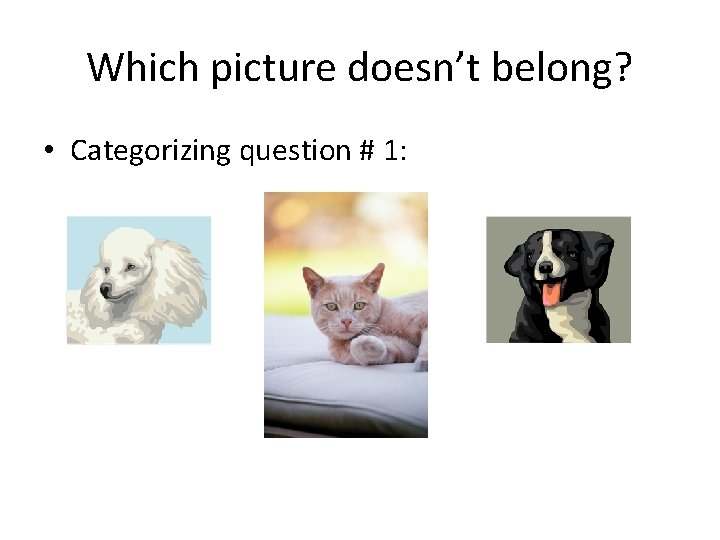 Which picture doesn't belong?

• Categorizing question # 1: